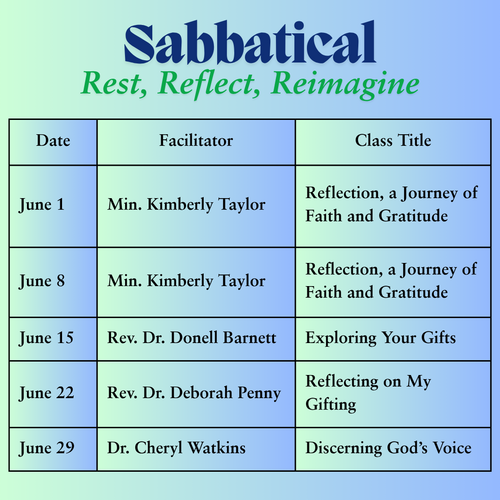 Sabbatical
Rest, Reflect, Reimagine

| Date | Facilitator | Class Title |
|---|---|---|
| June 1 | Min. Kimberly Taylor | Reflection, a Journey of Faith and Gratitude |
| June 8 | Min. Kimberly Taylor | Reflection, a Journey of Faith and Gratitude |
| June 15 | Rev. Dr. Donell Barnett | Exploring Your Gifts |
| June 22 | Rev. Dr. Deborah Penny | Reflecting on My Gifting |
| June 29 | Dr. Cheryl Watkins | Discerning God's Voice |